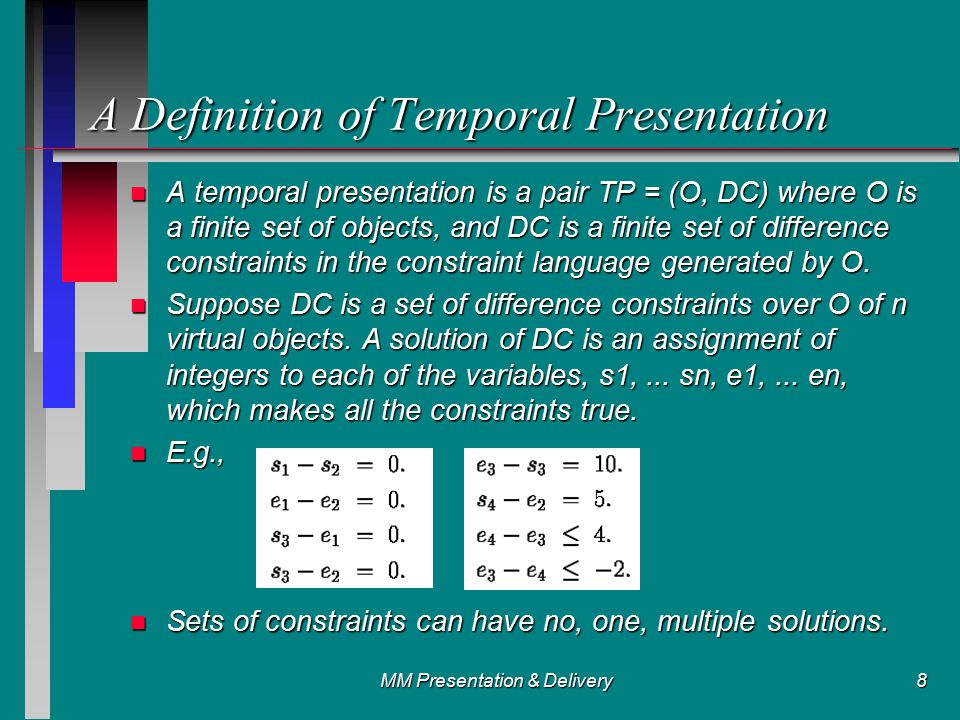 A Definition of Temporal Presentation

A temporal presentation is a pair TP = (O, DC) where O is a finite set of objects, and DC is a finite set of difference constraints in the constraint language generated by O.

Suppose DC is a set of difference constraints over O of n virtual objects. A solution of DC is an assignment of integers to each of the variables, s1, ... sn, e1, ... en, which makes all the constraints true.

E.g.,

$s_1 - s_2 = 0.$
$e_1 - e_2 = 0.$
$s_3 - e_1 = 0.$
$s_3 - e_2 = 0.$

$e_3 - s_3 = 10.$
$s_4 - e_2 = 5.$
$e_4 - e_3 \leq 4.$
$e_3 - e_4 \leq -2.$

Sets of constraints can have no, one, multiple solutions.

MM Presentation & Delivery

8